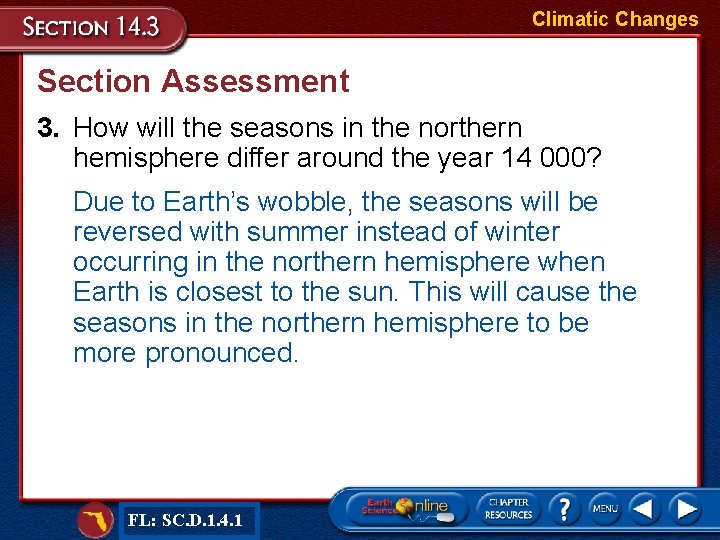 SECTION 14.3

Climatic Changes

Section Assessment

3. How will the seasons in the northern hemisphere differ around the year 14 000?

Due to Earth's wobble, the seasons will be reversed with summer instead of winter occurring in the northern hemisphere when Earth is closest to the sun. This will cause the seasons in the northern hemisphere to be more pronounced.

FL: SC.D.1.4.1

Earth Science Online

CHAPTER RESOURCES

?

MENU